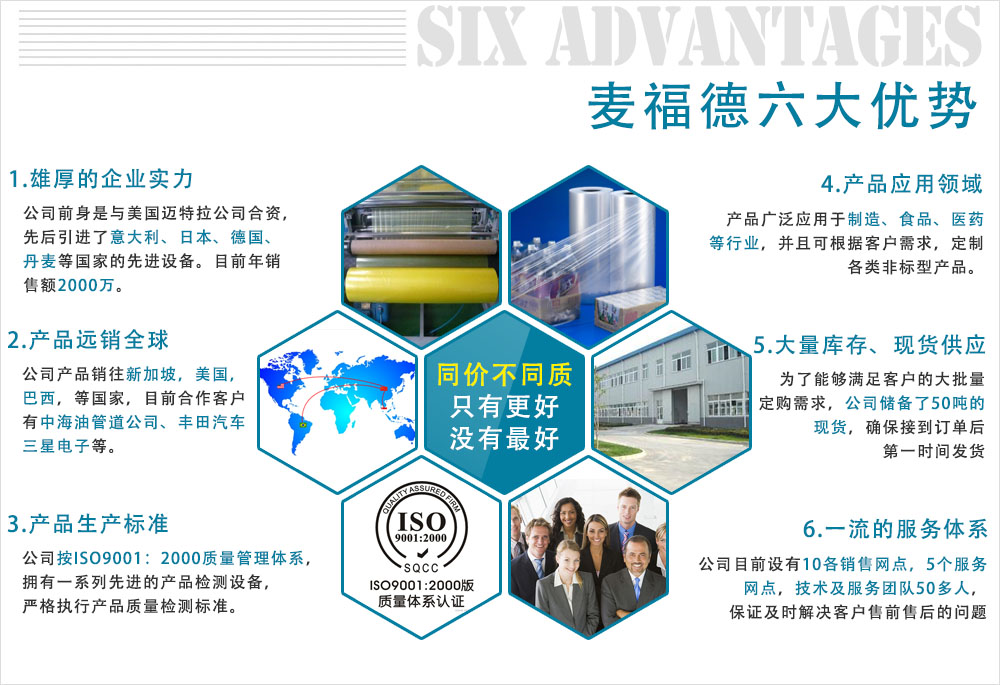 SIX ADVANTAGES

麦福德六大优势

1.雄厚的企业实力

公司前身是与美国迈特拉公司合资，先后引进了意大利、日本、德国、丹麦等国家的先进设备。目前年销售额2000万。

2.产品远销全球

公司产品销往新加坡，美国，巴西，等国家，目前合作客户有中海油管道公司、丰田汽车三星电子等。

3.产品生产标准

公司按ISO9001：2000质量管理体系，拥有一系列先进的产品检测设备，严格执行产品质量检测标准。

同价不同质
只有更好
没有最好

QUALITY ASSURED FIRM
ISO
9001:2000
SQCC
ISO9001:2000版
质量体系认证

4.产品应用领域

产品广泛应用于制造、食品、医药等行业，并且可根据客户需求，定制各类非标型产品。

5.大量库存、现货供应

为了能够满足客户的大批量定购需求，公司储备了50吨的现货，确保接到订单后第一时间发货

6.一流的服务体系

公司目前设有10各销售网点，5个服务网点，技术及服务团队50多人，保证及时解决客户售前售后的问题